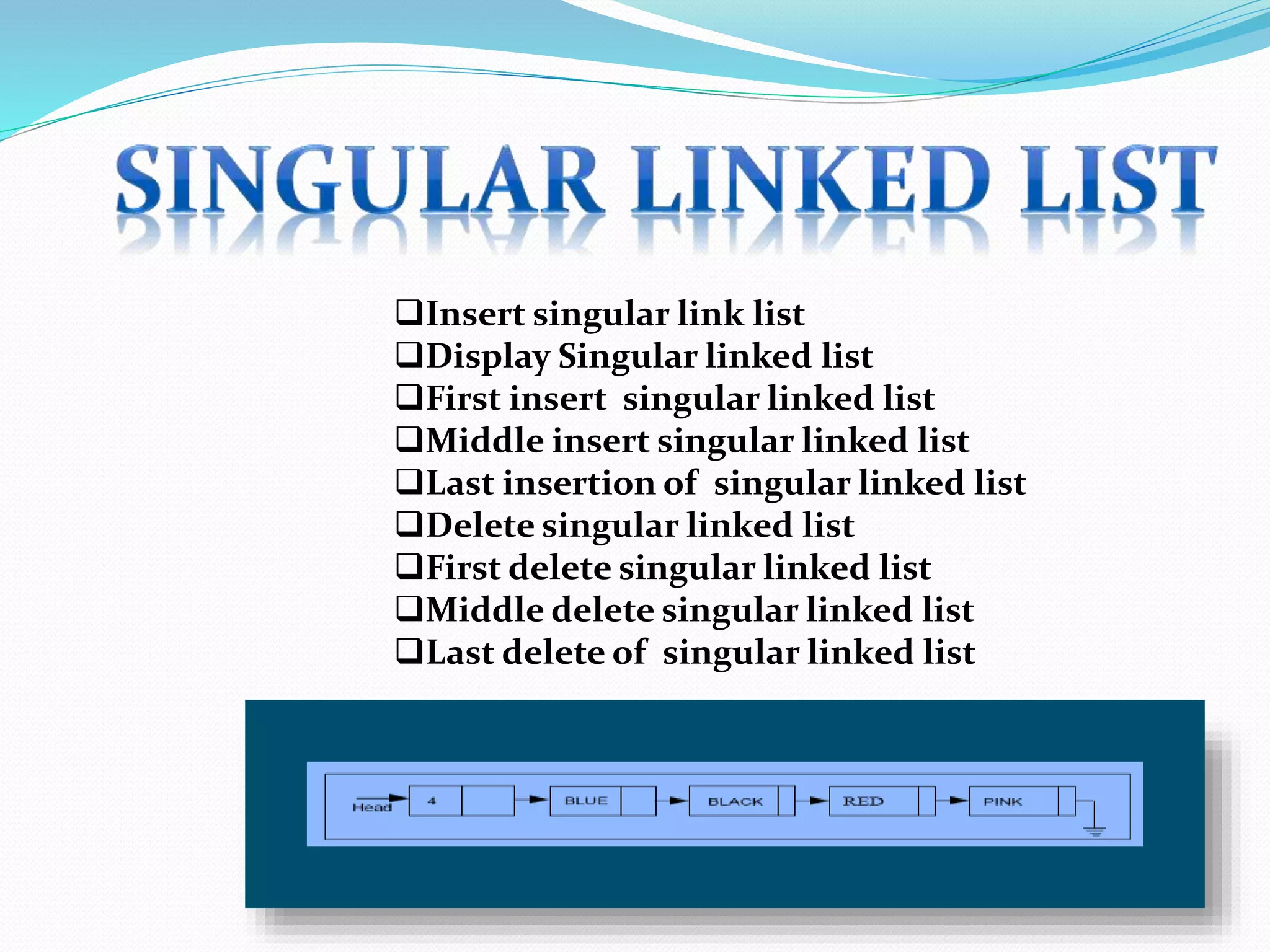 SINGULAR LINKED LIST

❑Insert singular link list
❑Display Singular linked list
❑First insert singular linked list
❑Middle insert singular linked list
❑Last insertion of singular linked list
❑Delete singular linked list
❑First delete singular linked list
❑Middle delete singular linked list
❑Last delete of singular linked list

Head 4 BLUE BLACK RED PINK